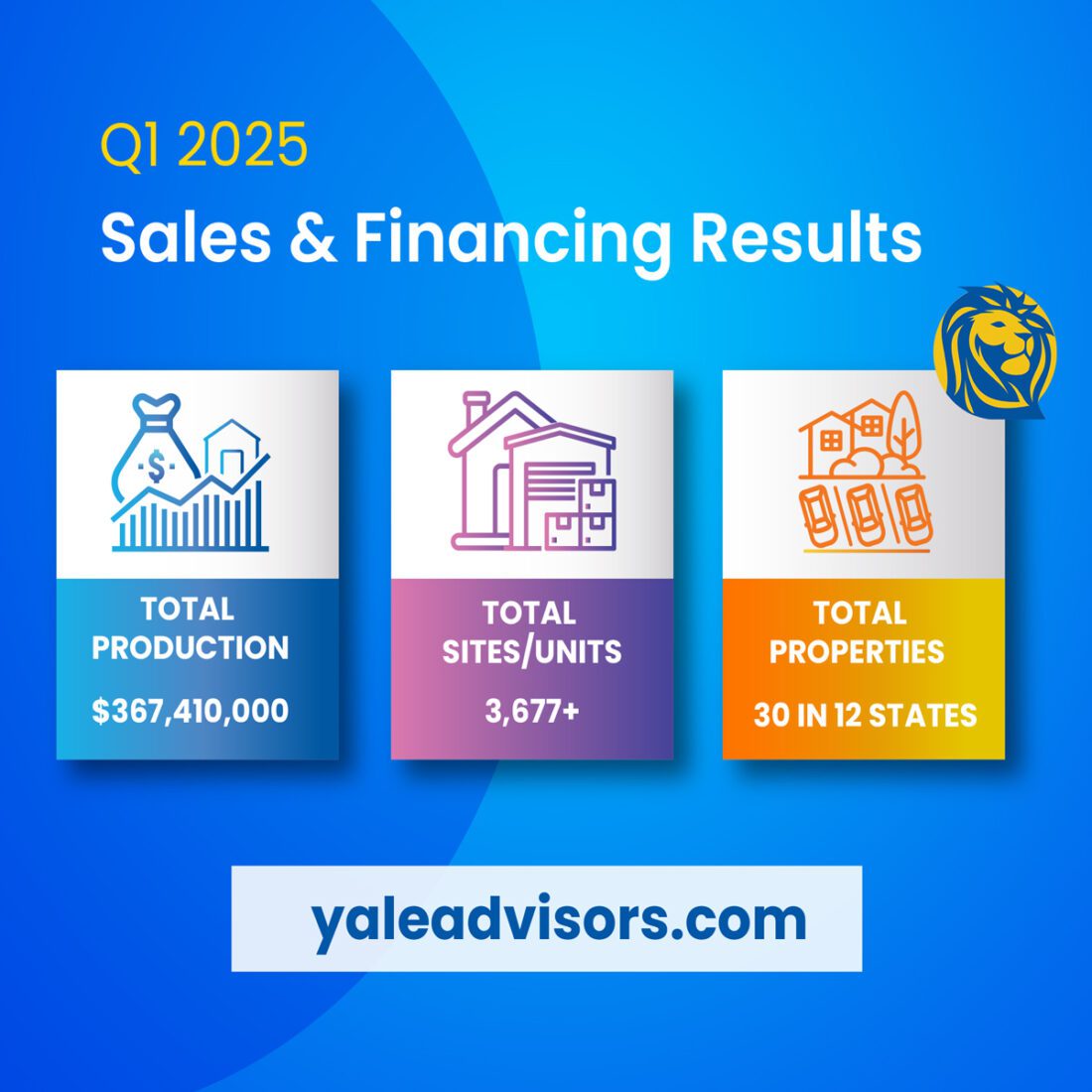 Q1 2025
Sales & Financing Results

TOTAL PRODUCTION
$367,410,000

TOTAL SITES/UNITS
3,677+

TOTAL PROPERTIES
30 IN 12 STATES

yaleadvisors.com